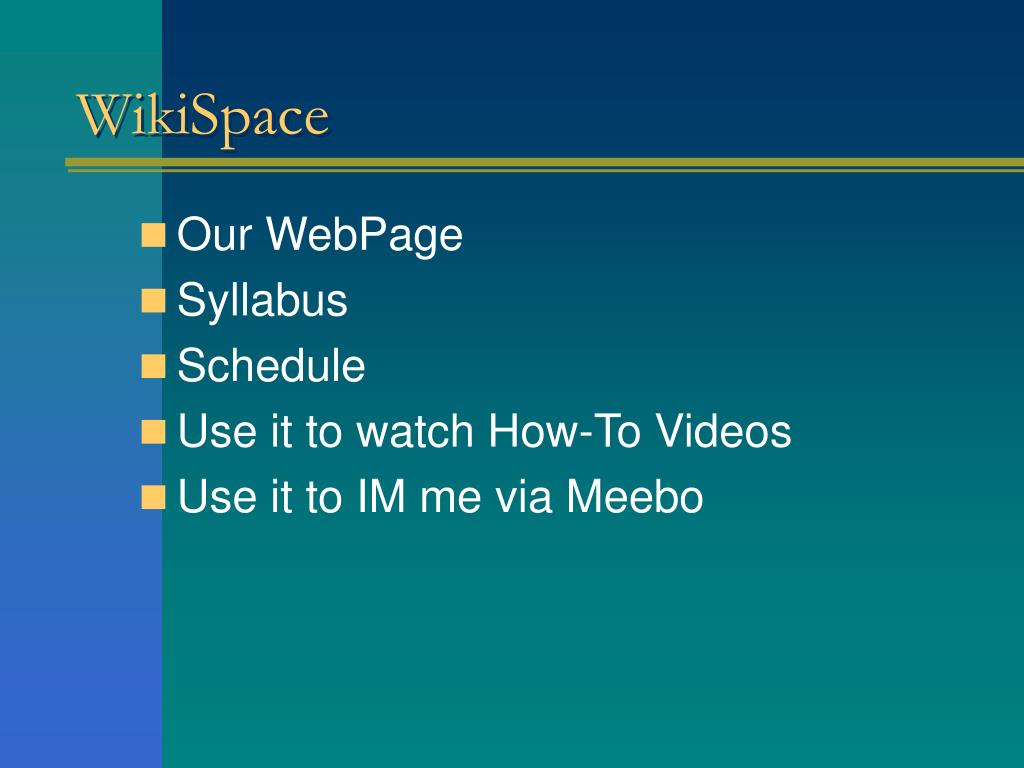 WikiSpace

- Our WebPage
- Syllabus
- Schedule
- Use it to watch How-To Videos
- Use it to IM me via Meebo